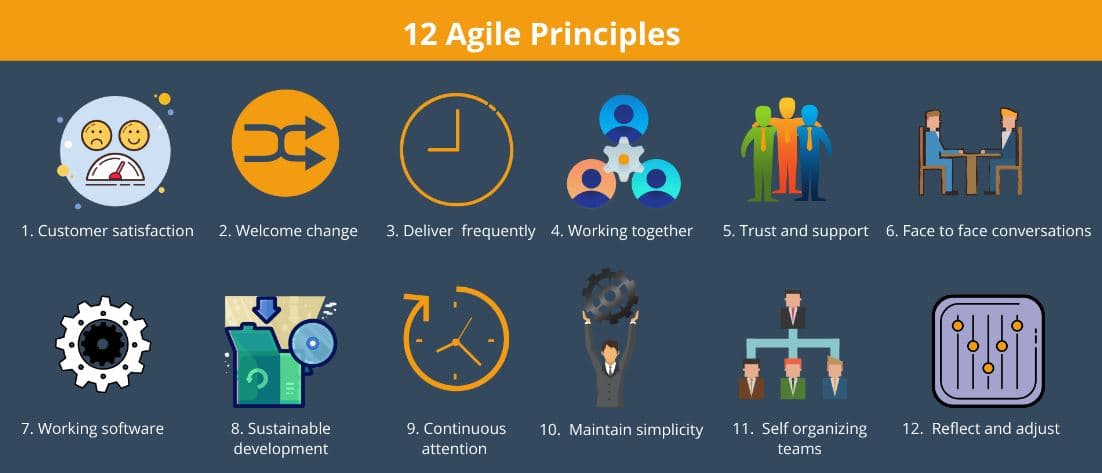 12 Agile Principles

1. Customer satisfaction

2. Welcome change

3. Deliver frequently

4. Working together

5. Trust and support

6. Face to face conversations

7. Working software

8. Sustainable development

9. Continuous attention

10. Maintain simplicity

11. Self organizing teams

12. Reflect and adjust